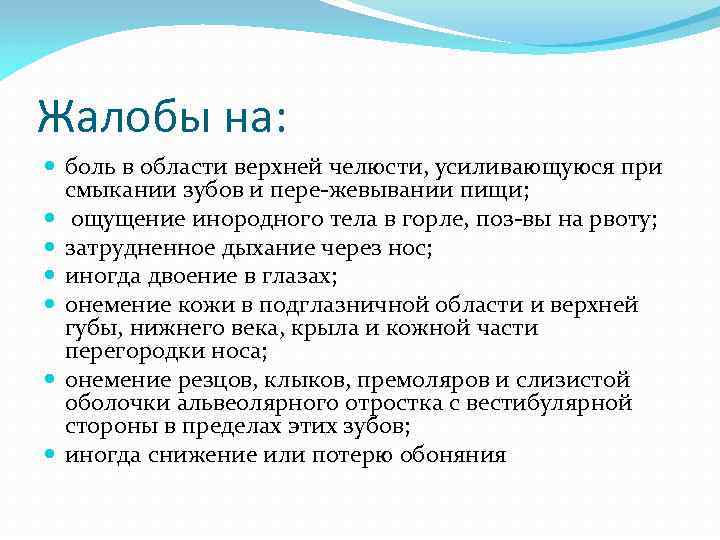 Жалобы на:

- боль в области верхней челюсти, усиливающуюся при смыкании зубов и пере-жевывании пищи;
- ощущение инородного тела в горле, поз-вы на рвоту;
- затрудненное дыхание через нос;
- иногда двоение в глазах;
- онемение кожи в подглазничной области и верхней губы, нижнего века, крыла и кожной части перегородки носа;
- онемение резцов, клыков, премоляров и слизистой оболочки альвеолярного отростка с вестибулярной стороны в пределах этих зубов;
- иногда снижение или потерю обоняния